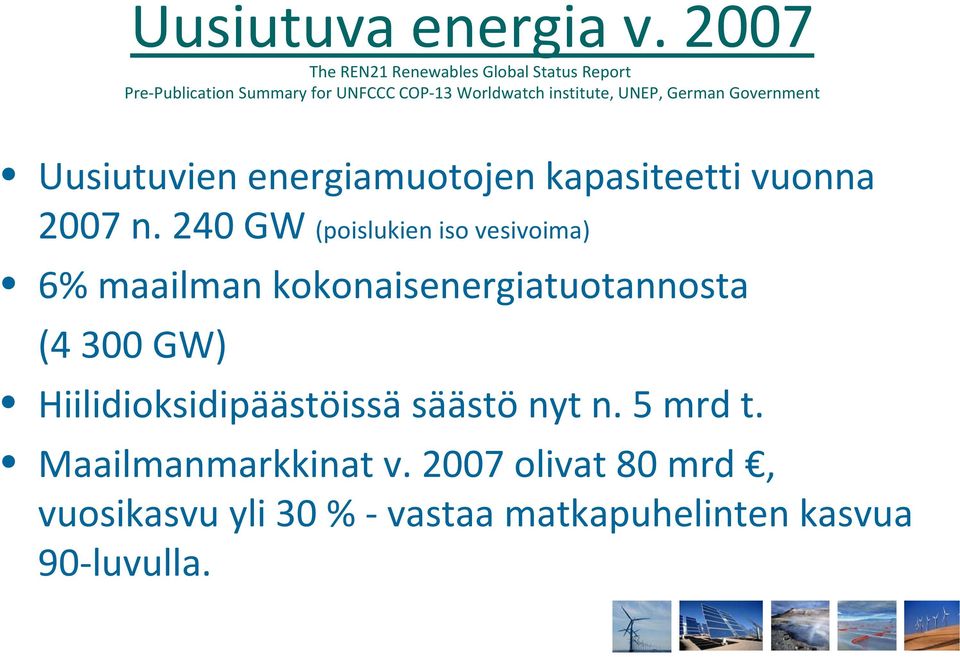 Uusiutuva energia v. 2007

The REN21 Renewables Global Status Report
Pre-Publication Summary for UNFCCC COP-13 Worldwatch institute, UNEP, German Government

• Uusiutuvien energiamuotojen kapasiteetti vuonna 2007 n. 240 GW (poislukien iso vesivoima)

• 6% maailman kokonaisenergiatuotannosta (4 300 GW)

• Hiilidioksidipäästöissä säästö nyt n. 5 mrd t.

• Maailmanmarkkinat v. 2007 olivat 80 mrd €, vuosikasvu yli 30 % - vastaa matkapuhelinten kasvua 90-luvulla.